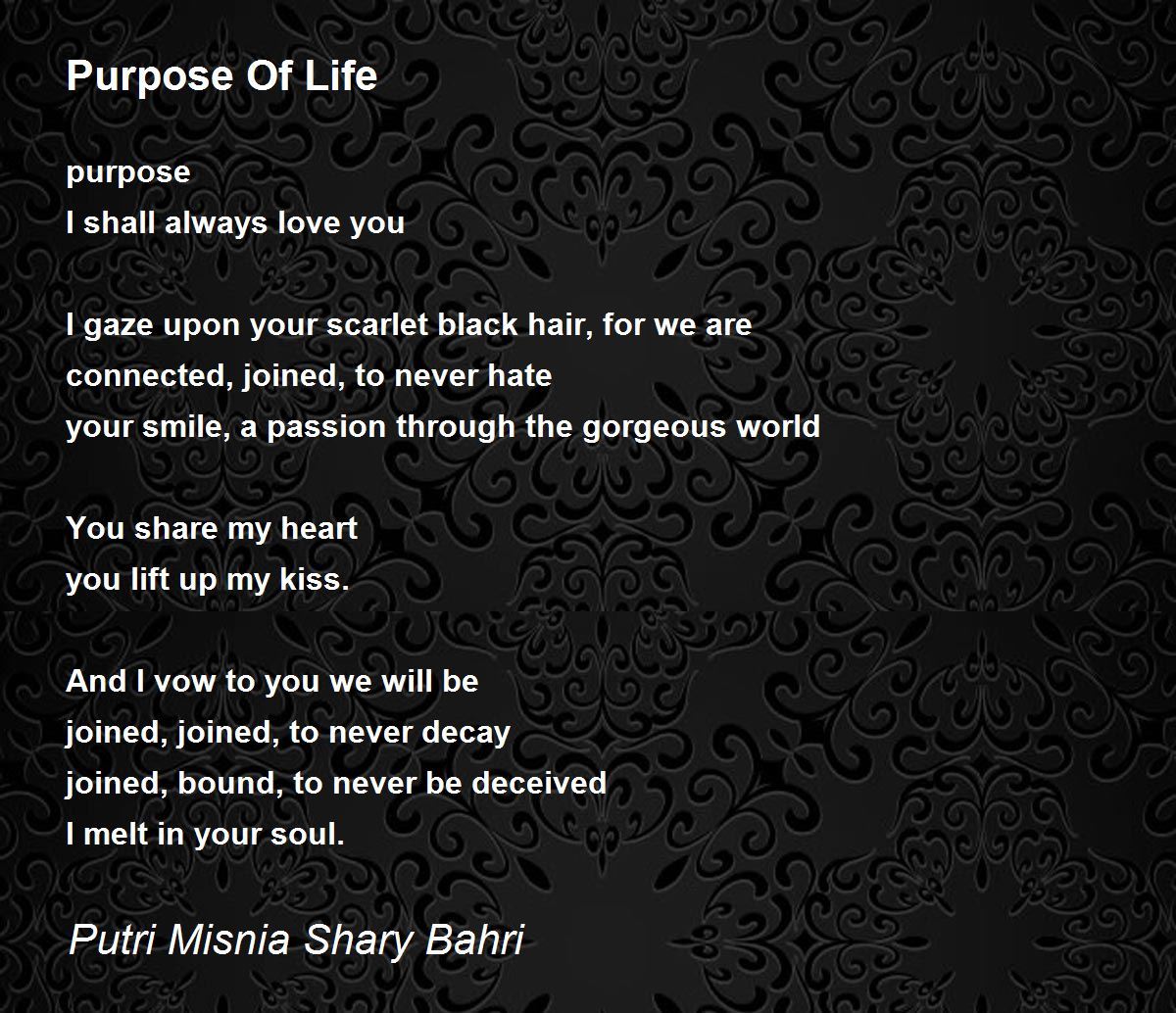 Purpose Of Life

purpose
I shall always love you

I gaze upon your scarlet black hair, for we are
connected, joined, to never hate
your smile, a passion through the gorgeous world

You share my heart
you lift up my kiss.

And I vow to you we will be
joined, joined, to never decay
joined, bound, to never be deceived
I melt in your soul.

Putri Misnia Shary Bahri